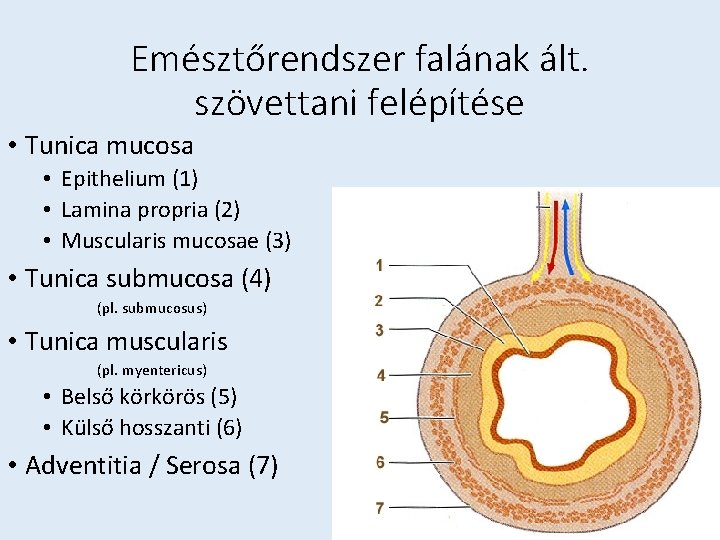 Emésztőrendszer falának ált. szövettani felépítése

• Tunica mucosa
  • Epithelium (1)
  • Lamina propria (2)
  • Muscularis mucosae (3)
• Tunica submucosa (4)
  (pl. submucosus)
• Tunica muscularis
  (pl. myentericus)
  • Belső körkörös (5)
  • Külső hosszanti (6)
• Adventitia / Serosa (7)

1
2
3
4
5
6
7